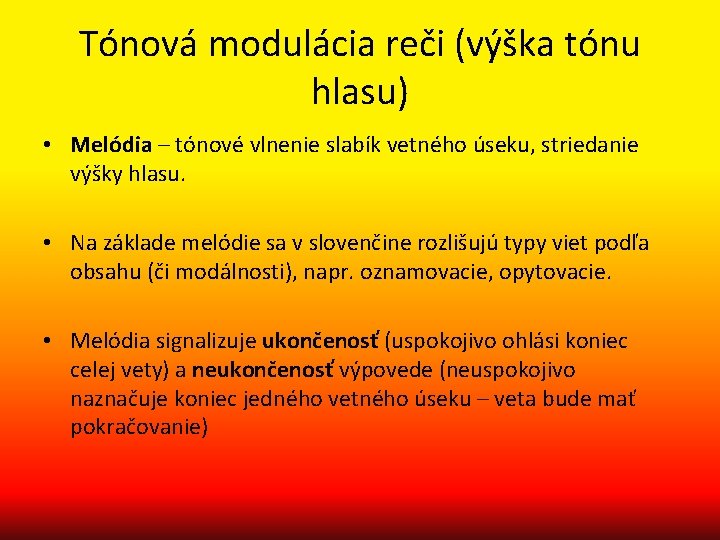 Tónová modulácia reči (výška tónu hlasu)

• Melódia – tónové vlnenie slabík vetného úseku, striedanie výšky hlasu.

• Na základe melódie sa v slovenčine rozlišujú typy viet podľa obsahu (či modálnosti), napr. oznamovacie, opytovacie.

• Melódia signalizuje ukončenosť (uspokojivo ohlási koniec celej vety) a neukončenosť výpovede (neuspokojivo naznačuje koniec jedného vetného úseku – veta bude mať pokračovanie)